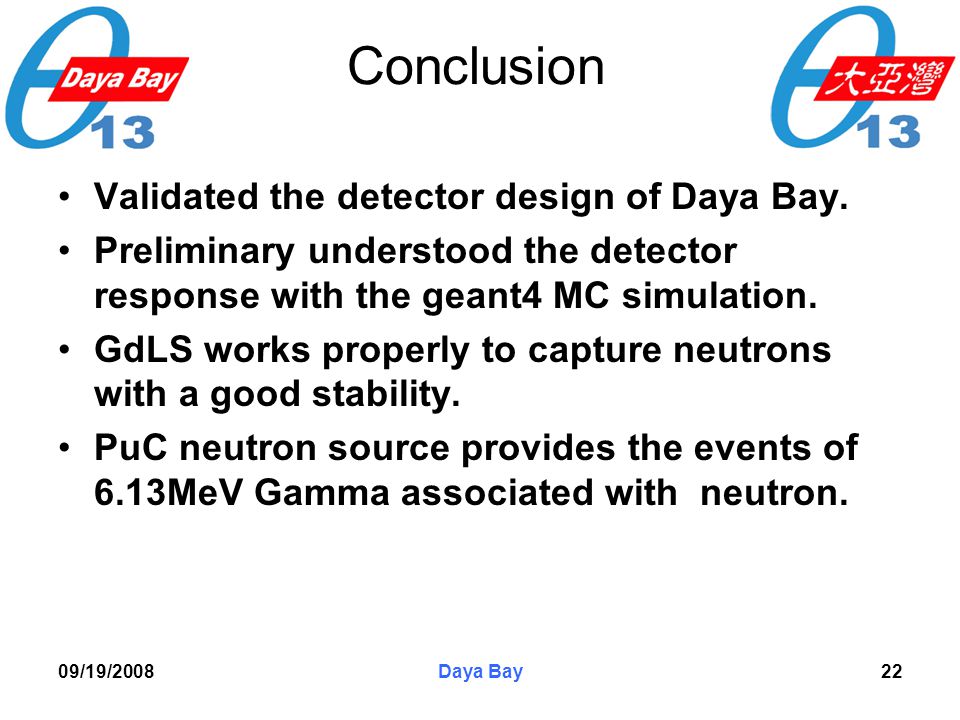 Daya Bay
13

Conclusion

大亞灣
13

• Validated the detector design of Daya Bay.
• Preliminary understood the detector response with the geant4 MC simulation.
• GdLS works properly to capture neutrons with a good stability.
• PuC neutron source provides the events of 6.13MeV Gamma associated with neutron.

09/19/2008 Daya Bay 22